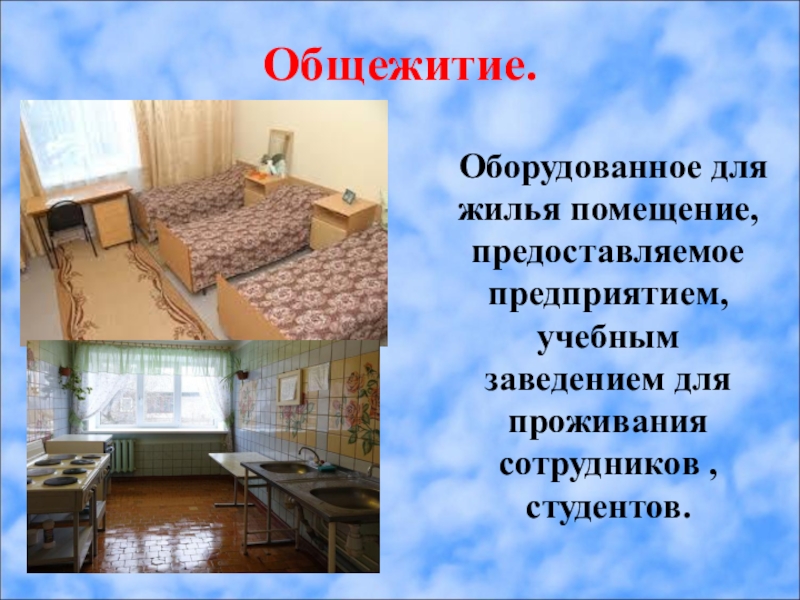 Общежитие.

Оборудованное для жилья помещение, предоставляемое предприятием, учебным заведением для проживания сотрудников , студентов.